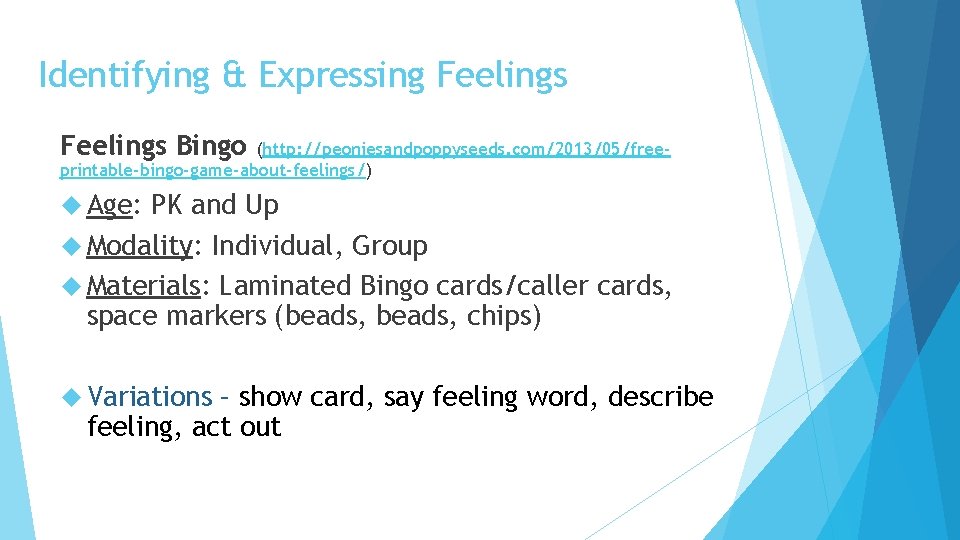 Identifying & Expressing Feelings

Feelings Bingo (http://peoniesandpoppyseeds.com/2013/05/free-printable-bingo-game-about-feelings/)

Age: PK and Up

Modality: Individual, Group

Materials: Laminated Bingo cards/caller cards, space markers (beads, beads, chips)

Variations – show card, say feeling word, describe feeling, act out